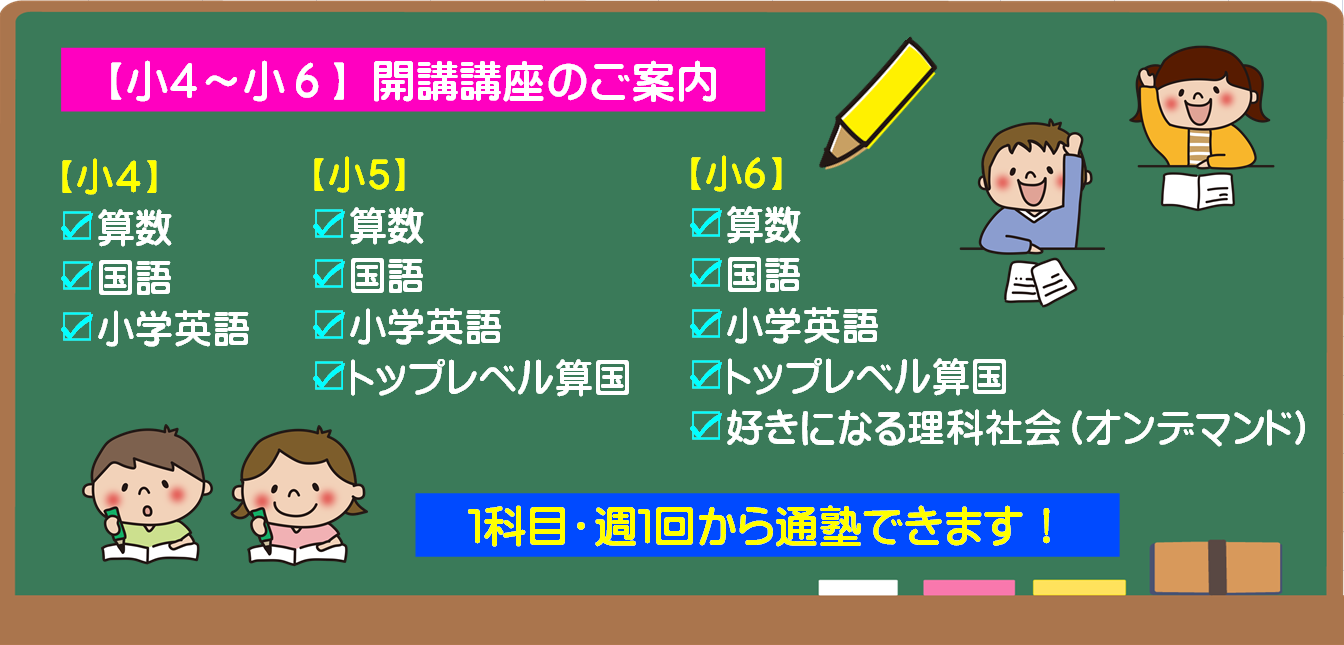 【小4～小６】開講講座のご案内

【小4】
☑算数
☑国語
☑小学英語

【小5】
☑算数
☑国語
☑小学英語
☑トップレベル算国

【小6】
☑算数
☑国語
☑小学英語
☑トップレベル算国
☑好きになる理科社会（オンデマンド）

1科目・週1回から通塾できます！